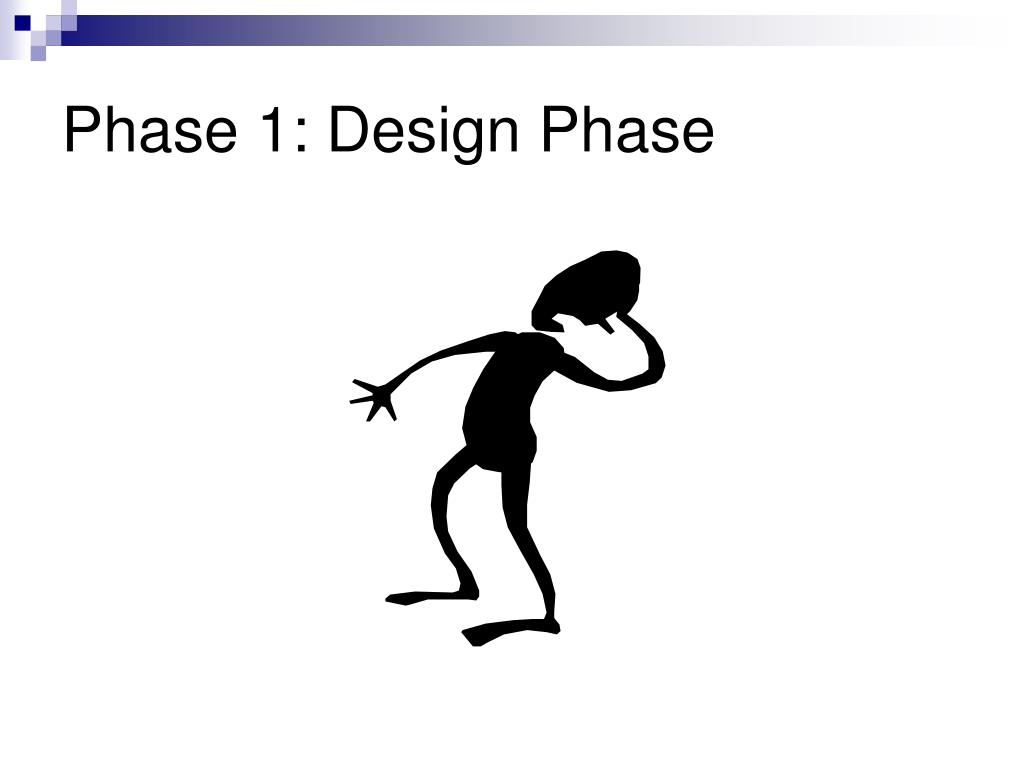 Phase 1: Design Phase